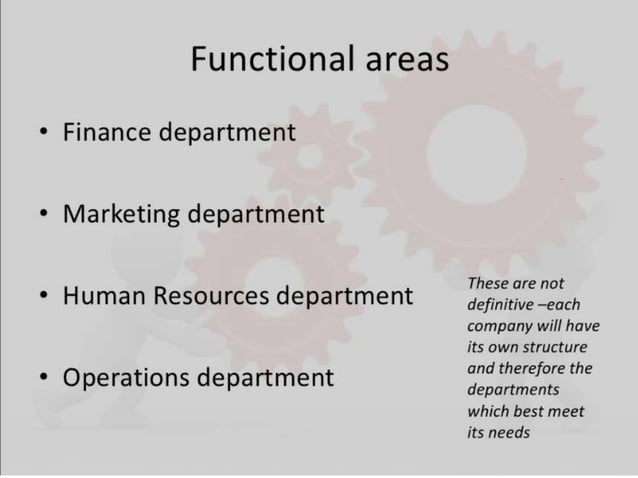 Functional areas

• Finance department

• Marketing department

• Human Resources department

• Operations department

These are not definitive –each company will have its own structure and therefore the departments which best meet its needs